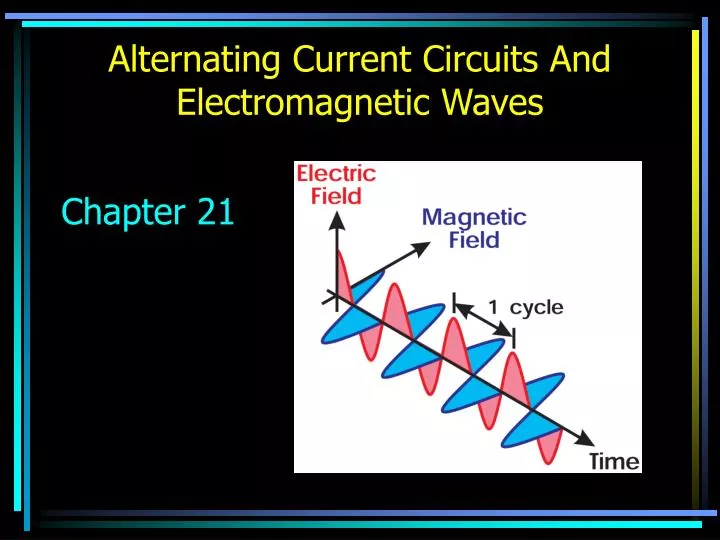 Alternating Current Circuits And Electromagnetic Waves

Chapter 21

Electric Field

Magnetic Field

1 cycle

Time